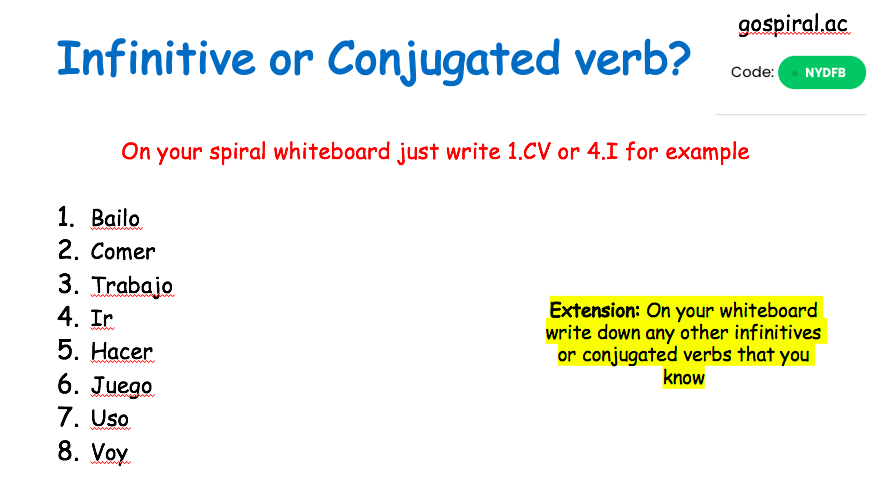 Infinitive or Conjugated verb?

gospiral.ac

Code: NYDFB

On your spiral whiteboard just write 1.CV or 4.I for example

1. Bailo
2. Comer
3. Trabajo
4. Ir
5. Hacer
6. Juego
7. Uso
8. Voy

Extension: On your whiteboard write down any other infinitives or conjugated verbs that you know